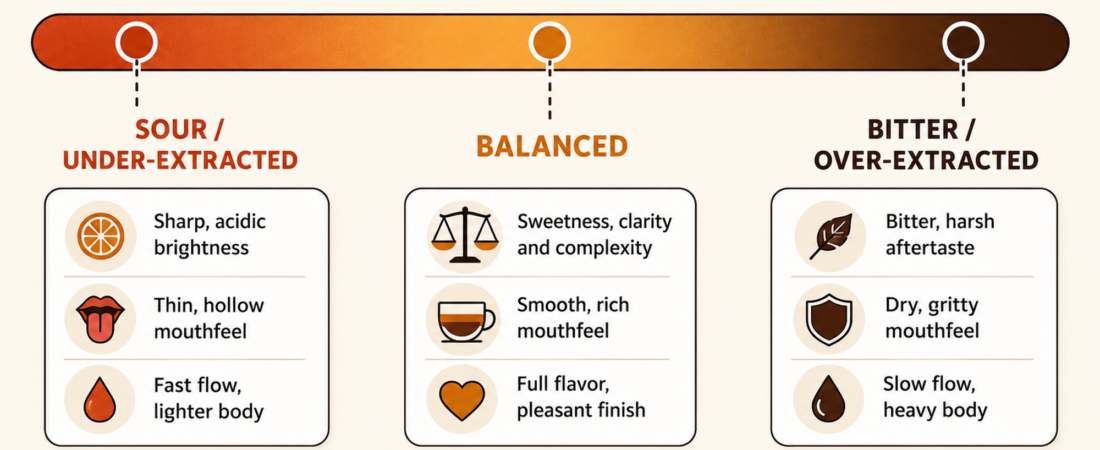 SOUR /
UNDER-EXTRACTED

Sharp, acidic brightness

Thin, hollow mouthfeel

Fast flow, lighter body

BALANCED

Sweetness, clarity and complexity

Smooth, rich mouthfeel

Full flavor, pleasant finish

BITTER /
OVER-EXTRACTED

Bitter, harsh aftertaste

Dry, gritty mouthfeel

Slow flow, heavy body